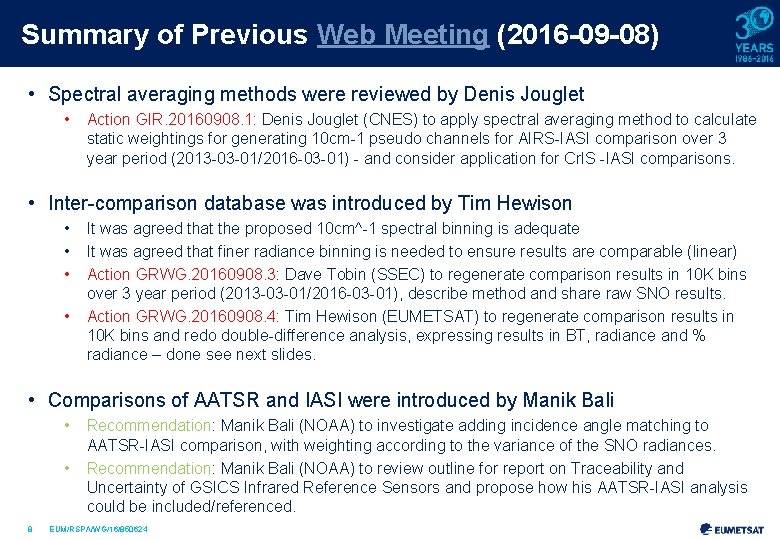 Summary of Previous Web Meeting (2016-09-08)

30 YEARS 1986-2016

• Spectral averaging methods were reviewed by Denis Jouglet

• Action GIR.20160908.1: Denis Jouglet (CNES) to apply spectral averaging method to calculate static weightings for generating 10cm-1 pseudo channels for AIRS-IASI comparison over 3 year period (2013-03-01/2016-03-01) - and consider application for CrIS -IASI comparisons.

• Inter-comparison database was introduced by Tim Hewison

• It was agreed that the proposed 10cm^-1 spectral binning is adequate

• It was agreed that finer radiance binning is needed to ensure results are comparable (linear)

• Action GRWG.20160908.3: Dave Tobin (SSEC) to regenerate comparison results in 10K bins over 3 year period (2013-03-01/2016-03-01), describe method and share raw SNO results.

• Action GRWG.20160908.4: Tim Hewison (EUMETSAT) to regenerate comparison results in 10K bins and redo double-difference analysis, expressing results in BT, radiance and % radiance – done see next slides.

• Comparisons of AATSR and IASI were introduced by Manik Bali

• Recommendation: Manik Bali (NOAA) to investigate adding incidence angle matching to AATSR-IASI comparison, with weighting according to the variance of the SNO radiances.

• Recommendation: Manik Bali (NOAA) to review outline for report on Traceability and Uncertainty of GSICS Infrared Reference Sensors and propose how his AATSR-IASI analysis could be included/referenced.

8 EUM/RSP/VWG/16/860624

EUMETSAT